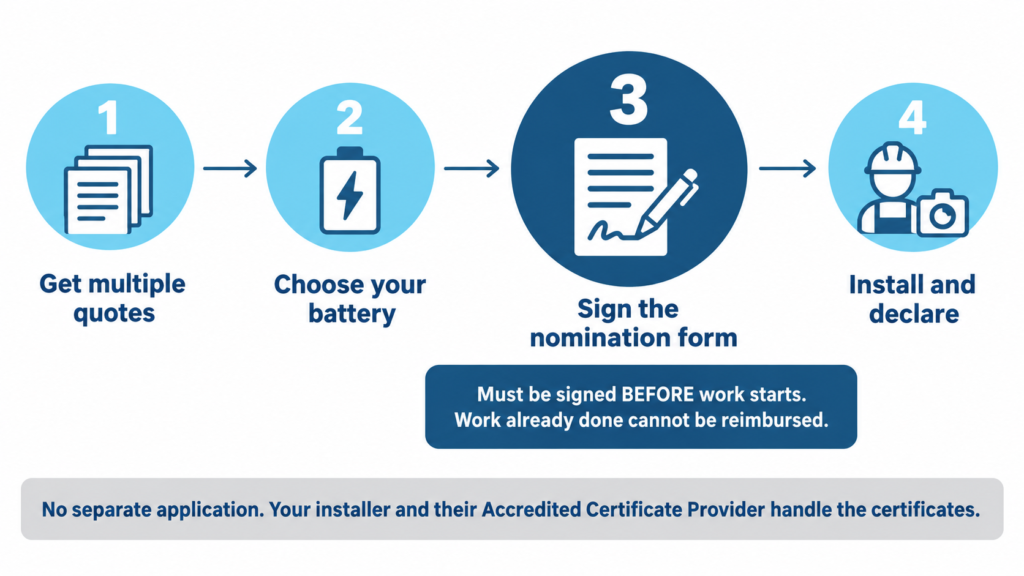 1

Get multiple quotes

2

Choose your battery

3

Sign the nomination form

Must be signed BEFORE work starts. Work already done cannot be reimbursed.

4

Install and declare

No separate application. Your installer and their Accredited Certificate Provider handle the certificates.